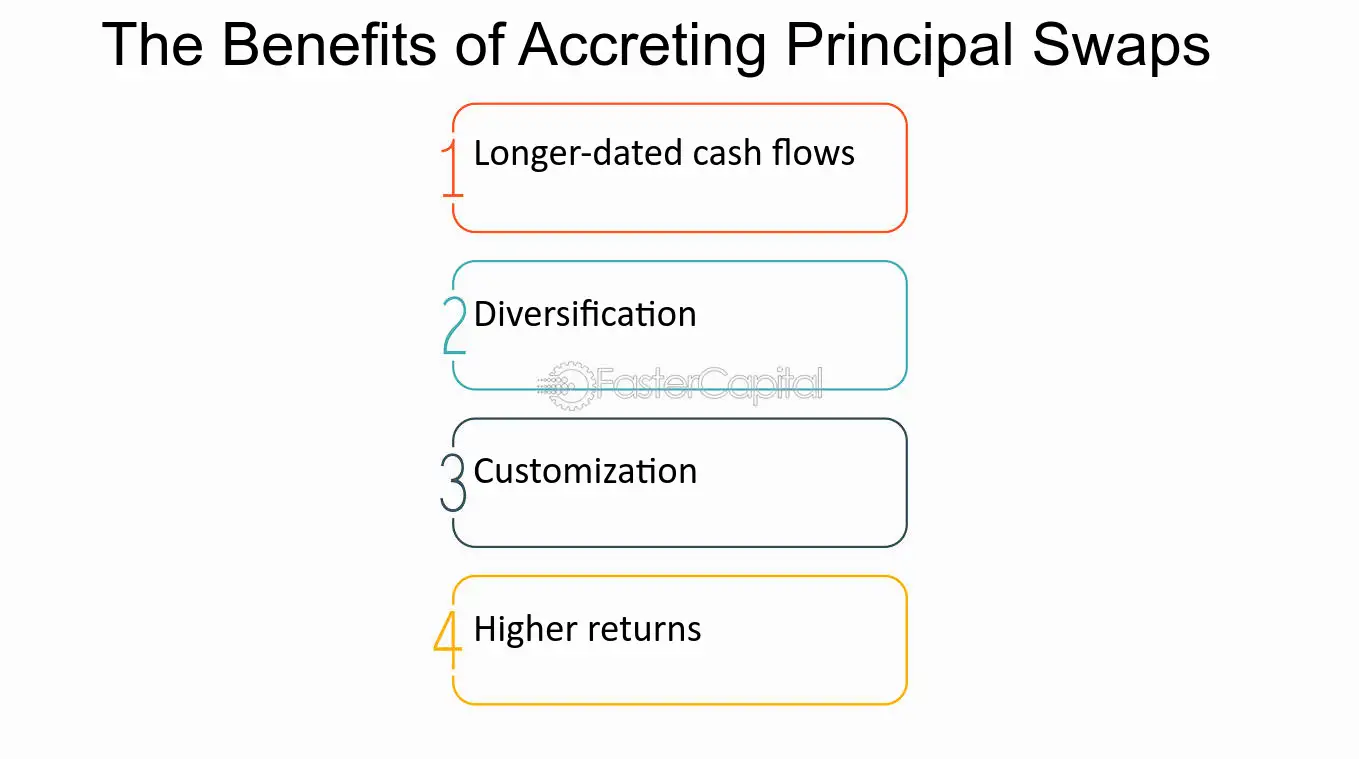 The Benefits of Accreting Principal Swaps

1 Longer-dated cash flows

2 Diversification

3 Customization

4 Higher returns

FasterCapital